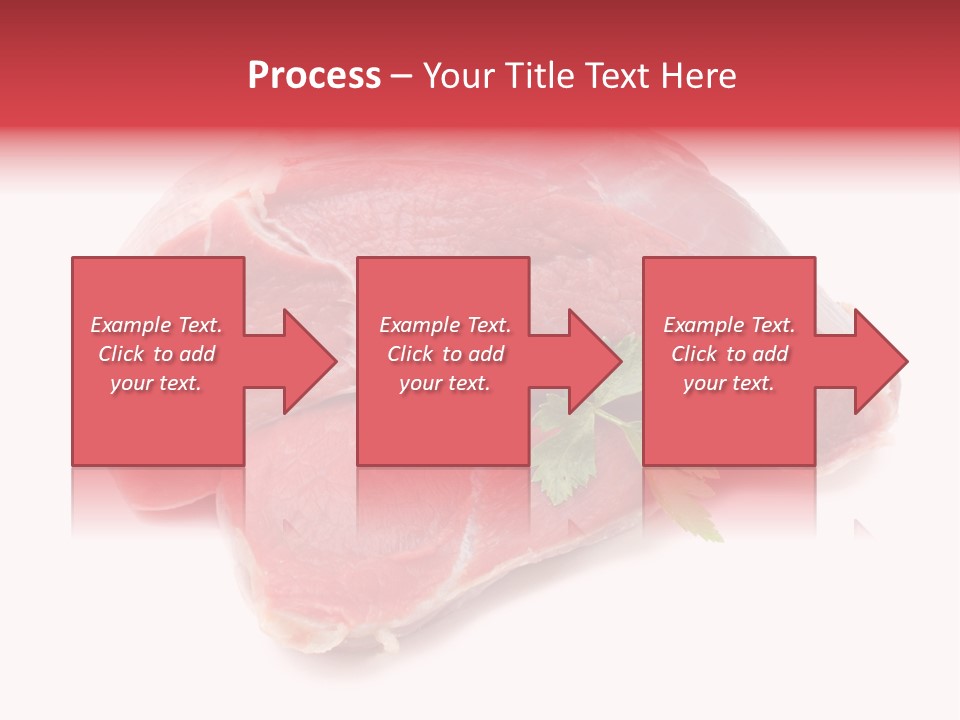 Process – Your Title Text Here

Example Text. Click to add your text.

Example Text. Click to add your text.

Example Text. Click to add your text.